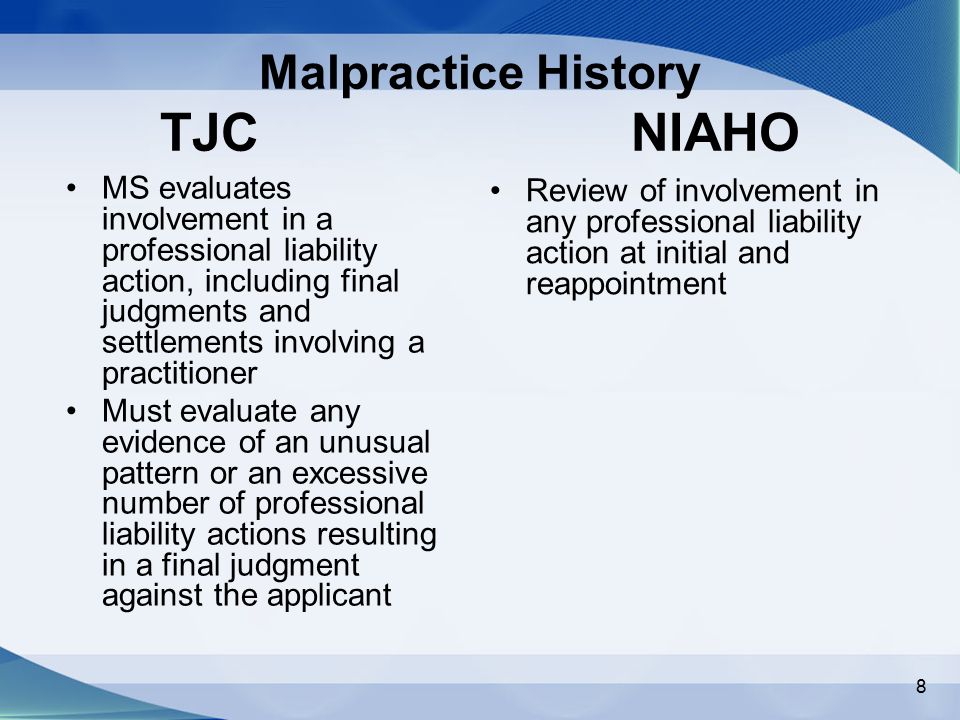 Malpractice History

TJC

• MS evaluates involvement in a professional liability action, including final judgments and settlements involving a practitioner
• Must evaluate any evidence of an unusual pattern or an excessive number of professional liability actions resulting in a final judgment against the applicant

NIAHO

• Review of involvement in any professional liability action at initial and reappointment

8